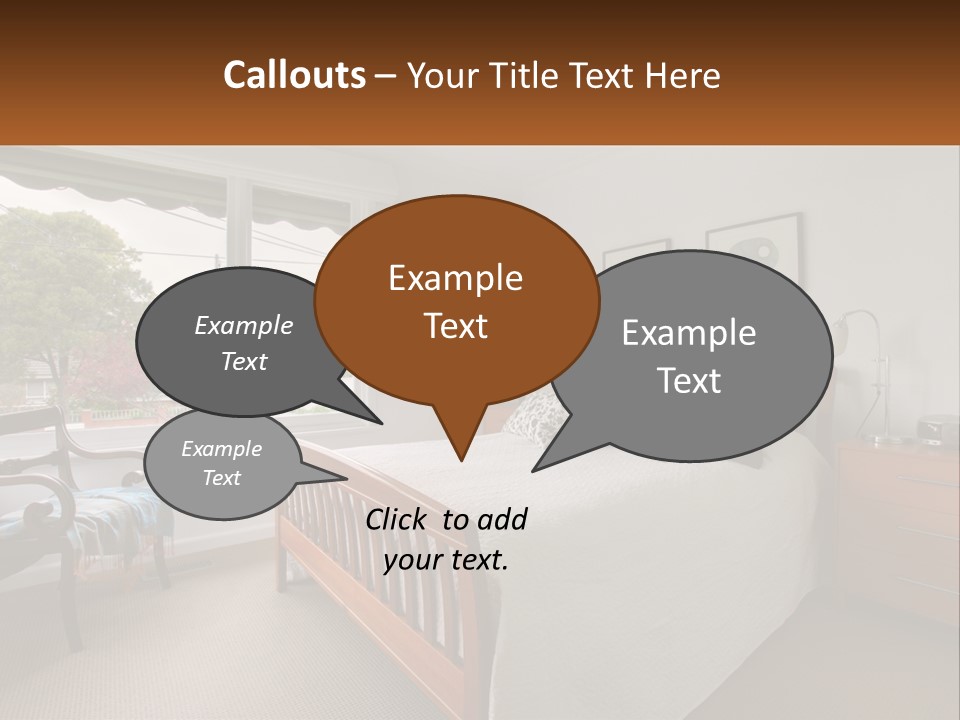 Callouts – Your Title Text Here

Example Text

Example Text

Example Text

Example Text

Click to add your text.